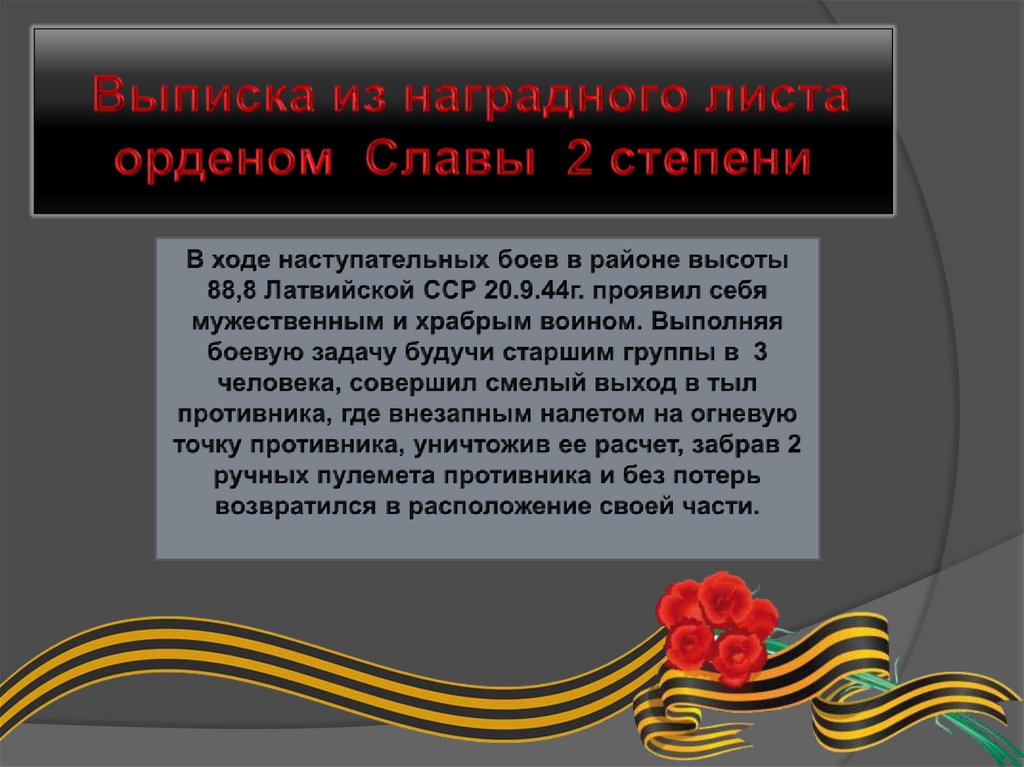 Выписка из наградного листа орденом Славы 2 степени

В ходе наступательных боев в районе высоты 88,8 Латвийской ССР 20.9.44г. проявил себя мужественным и храбрым воином. Выполняя боевую задачу будучи старшим группы в 3 человека, совершил смелый выход в тыл противника, где внезапным налетом на огневую точку противника, уничтожив ее расчет, забрав 2 ручных пулемета противника и без потерь возвратился в расположение своей части.